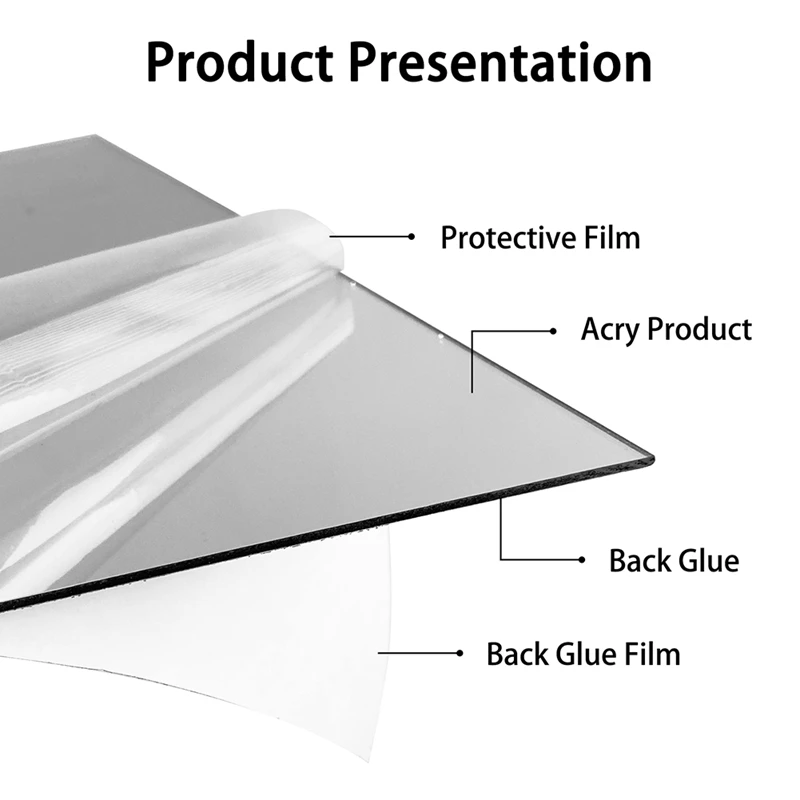 Product Presentation

Protective Film

Acry Product

Back Glue

Back Glue Film